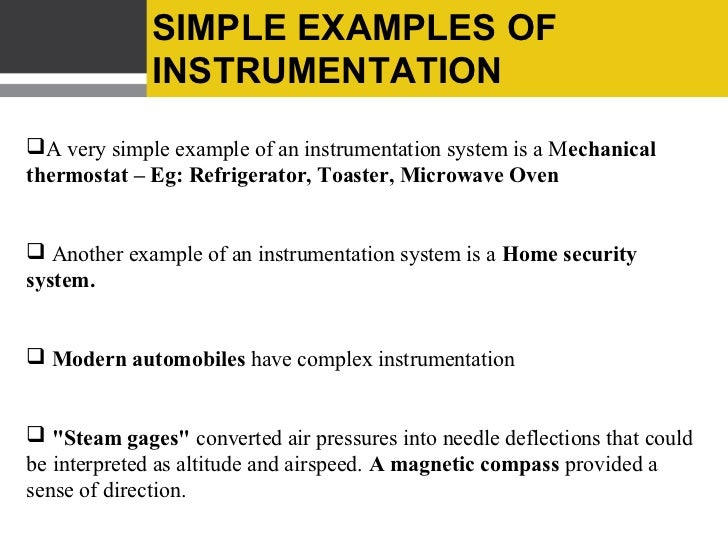 SIMPLE EXAMPLES OF INSTRUMENTATION

❑A very simple example of an instrumentation system is a Mechanical thermostat – Eg: Refrigerator, Toaster, Microwave Oven

❑ Another example of an instrumentation system is a Home security system.

❑ Modern automobiles have complex instrumentation

❑ "Steam gages" converted air pressures into needle deflections that could be interpreted as altitude and airspeed. A magnetic compass provided a sense of direction.